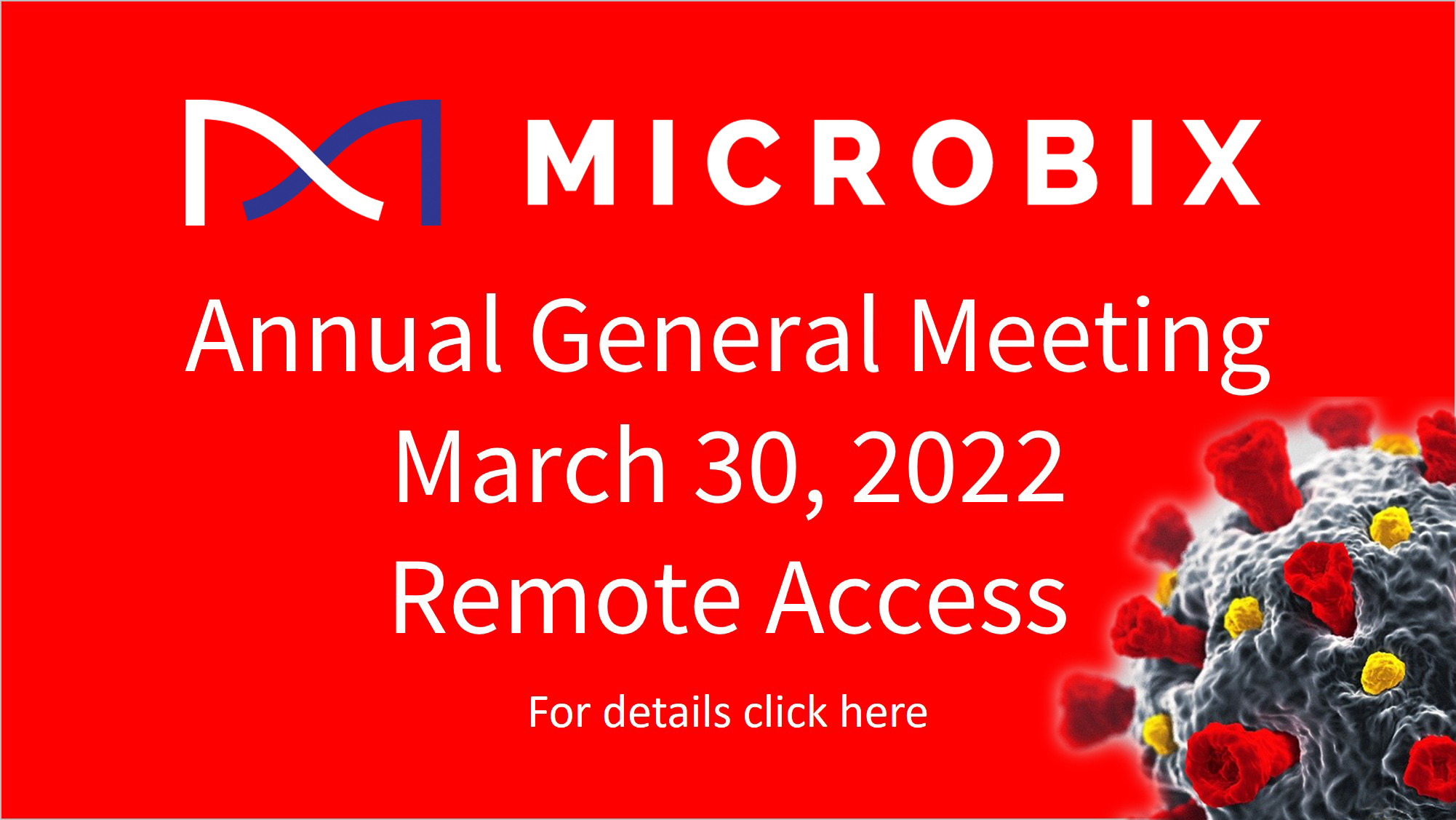 MICROBIX

Annual General Meeting
March 30, 2022
Remote Access

For details click here